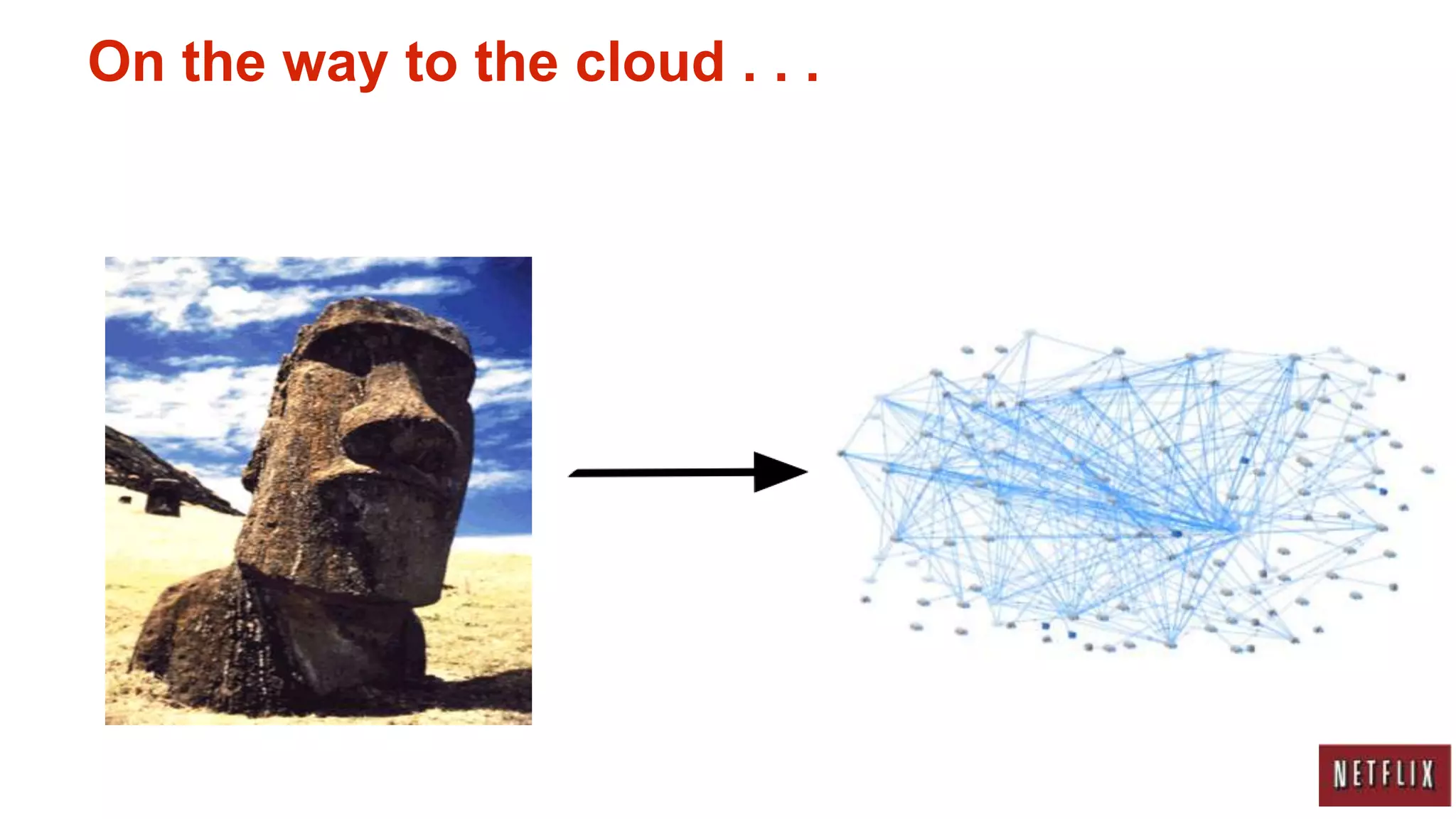 On the way to the cloud . . .

NETFLIX